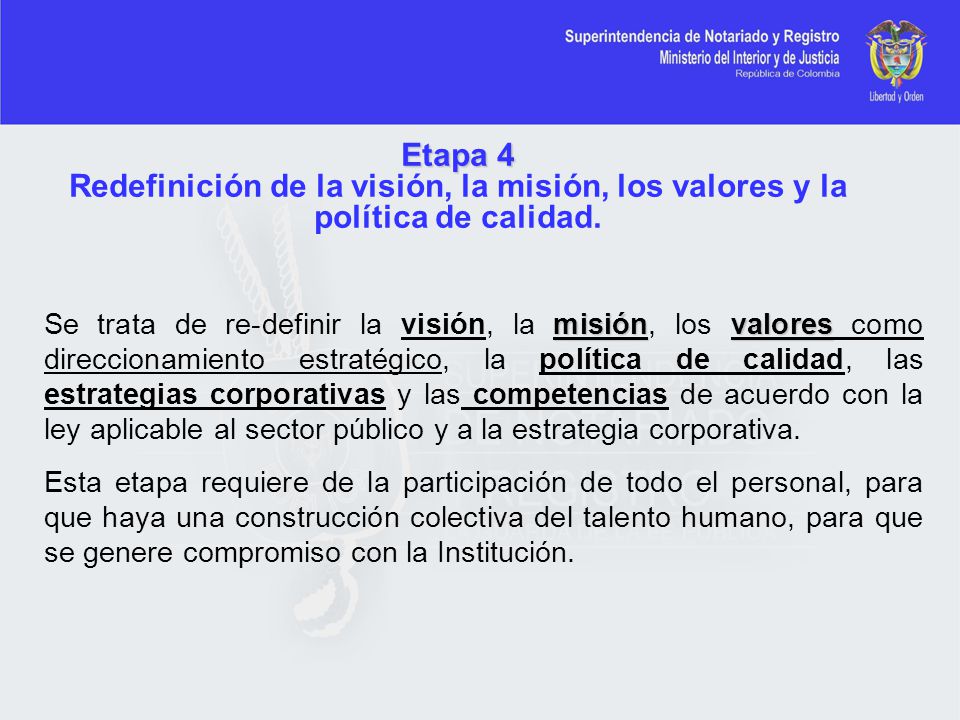 Superintendencia de Notariado y Registro
Ministerio del Interior y de Justicia
República de Colombia

Libertad y Orden

Etapa 4
Redefinición de la visión, la misión, los valores y la política de calidad.

Se trata de re-definir la visión, la misión, los valores como direccionamiento estratégico, la política de calidad, las estrategias corporativas y las competencias de acuerdo con la ley aplicable al sector público y a la estrategia corporativa.

Esta etapa requiere de la participación de todo el personal, para que haya una construcción colectiva del talento humano, para que se genere compromiso con la Institución.